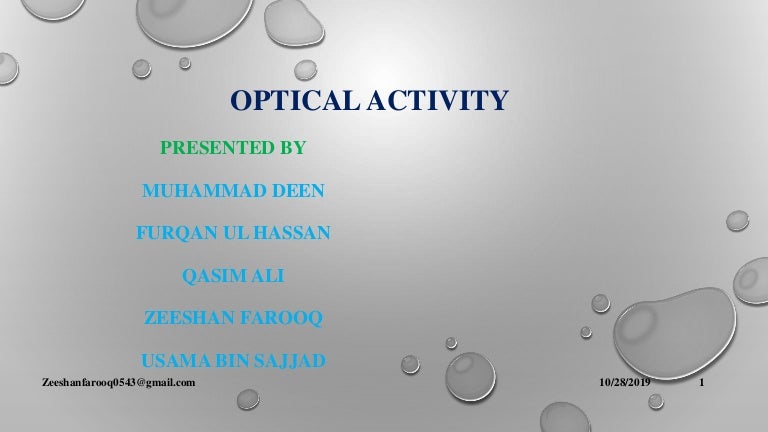 OPTICAL ACTIVITY

PRESENTED BY

MUHAMMAD DEEN

FURQAN UL HASSAN

QASIM ALI

ZEESHAN FAROOQ

USAMA BIN SAJJAD

Zeeshanfarooq0543@gmail.com

10/28/2019

1